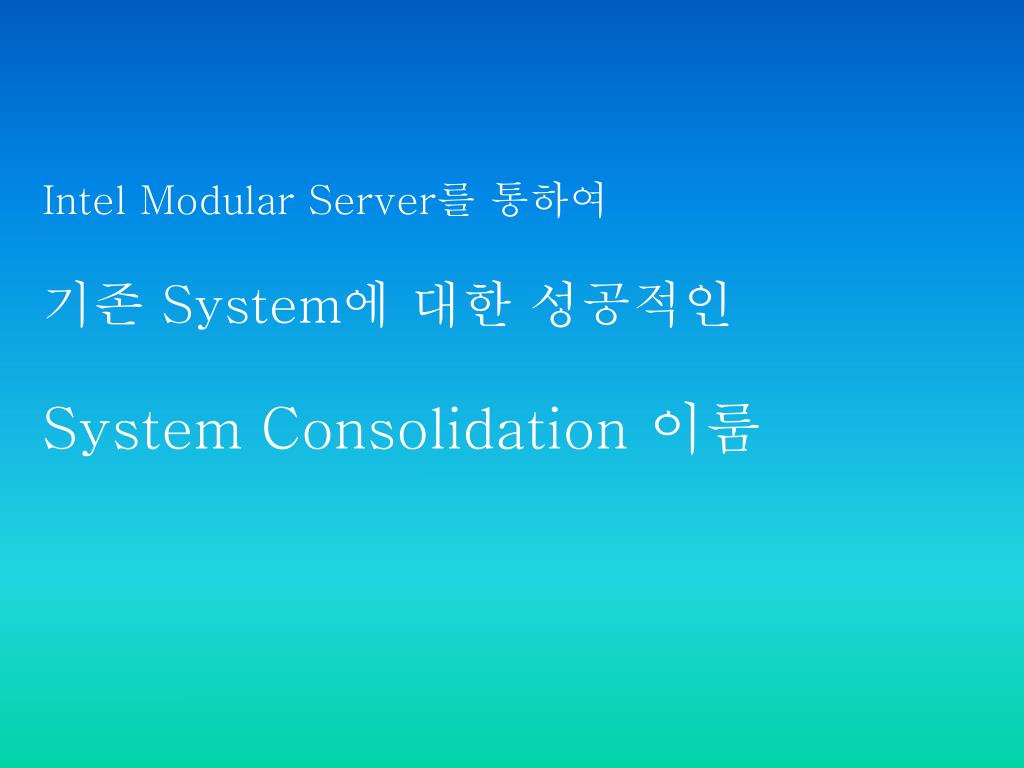 Intel Modular Server를 통하여

기존 System에 대한 성공적인

System Consolidation 이룸